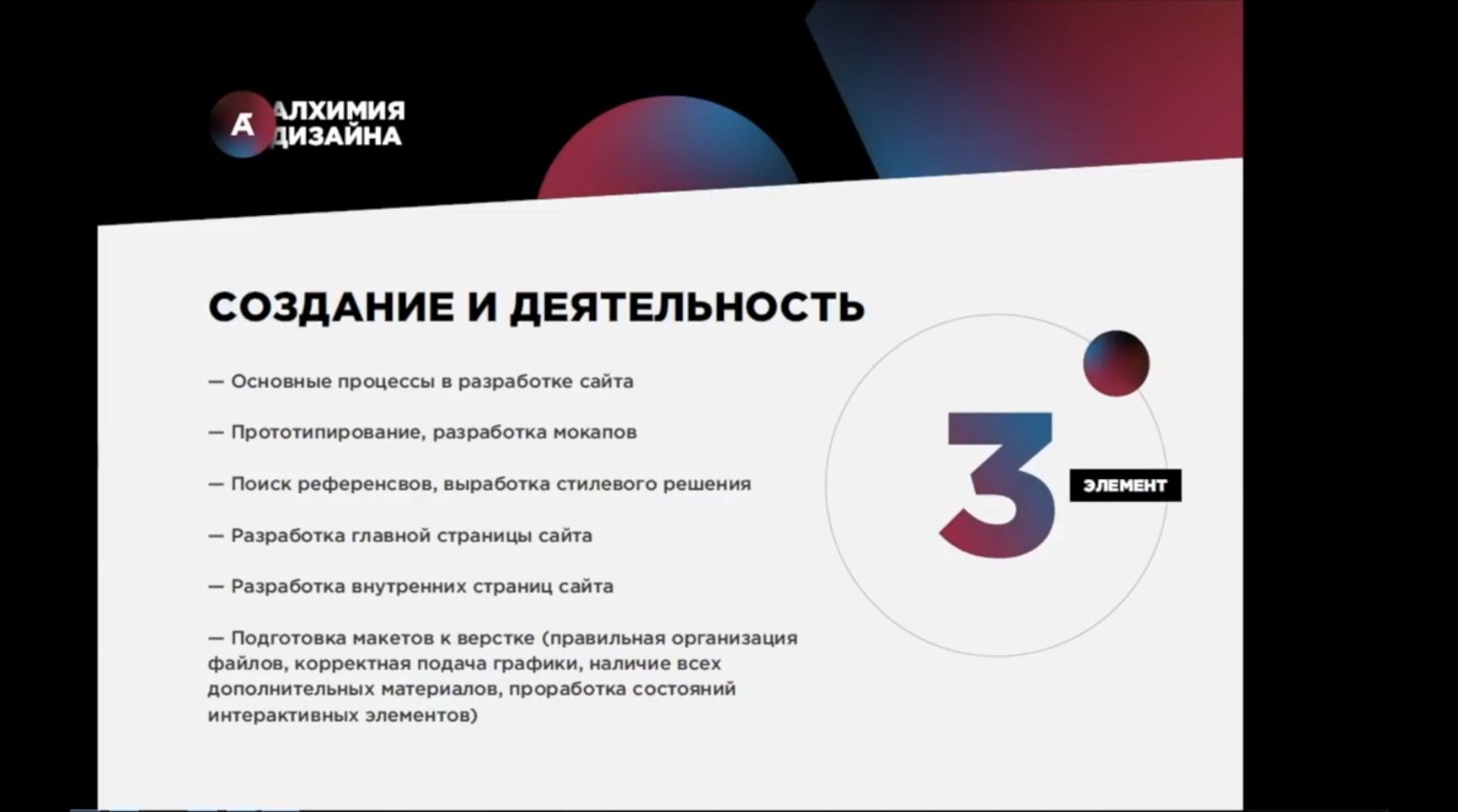 А АЛХИМИЯ ДИЗАЙНА

СОЗДАНИЕ И ДЕЯТЕЛЬНОСТЬ

— Основные процессы в разработке сайта

— Прототипирование, разработка мокапов

— Поиск референсвов, выработка стилевого решения

— Разработка главной страницы сайта

— Разработка внутренних страниц сайта

— Подготовка макетов к верстке (правильная организация файлов, корректная подача графики, наличие всех дополнительных материалов, проработка состояний интерактивных элементов)

3

ЭЛЕМЕНТ